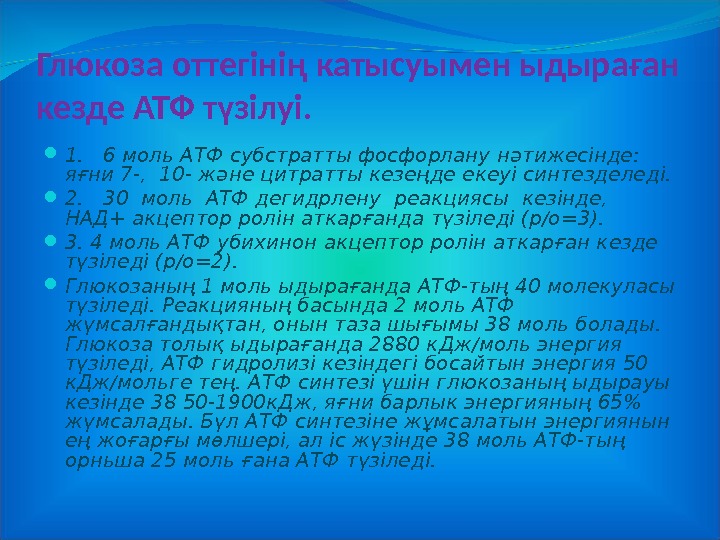 Глюкоза оттегінің катысуымен ыдыраған кезде АТФ түзілуі.

1. 6 моль АТФ субстратты фосфорлану нәтижесінде: яғни 7-, 10- және цитратты кезеңде екеуі синтезделеді.

2. 30 моль АТФ дегидрлену реакциясы кезінде, НАД+ акцептор ролін аткарғанда түзіледі (р/о=3).

3. 4 моль АТФ убихинон акцептор ролін аткарған кезде түзіледі (р/о=2).

Глюкозаның 1 моль ыдырағанда АТФ-тың 40 молекуласы түзіледі. Реакцияның басында 2 моль АТФ жұмсалғандықтан, онын таза шығымы 38 моль болады. Глюкоза толық ыдырағанда 2880 кДж/моль энергия түзіледі, АТФ гидролизі кезіндегі босайтын энергия 50 кДж/мольге тең. АТФ синтезі үшін глюкозаның ыдырауы кезінде 38 50-1900кДж, яғни барлык энергияның 65% жұмсалады. Бұл АТФ синтезіне жұмсалатын энергиянын ең жоғарғы мөлшері, ал іс жүзінде 38 моль АТФ-тың орньша 25 моль ғана АТФ түзіледі.